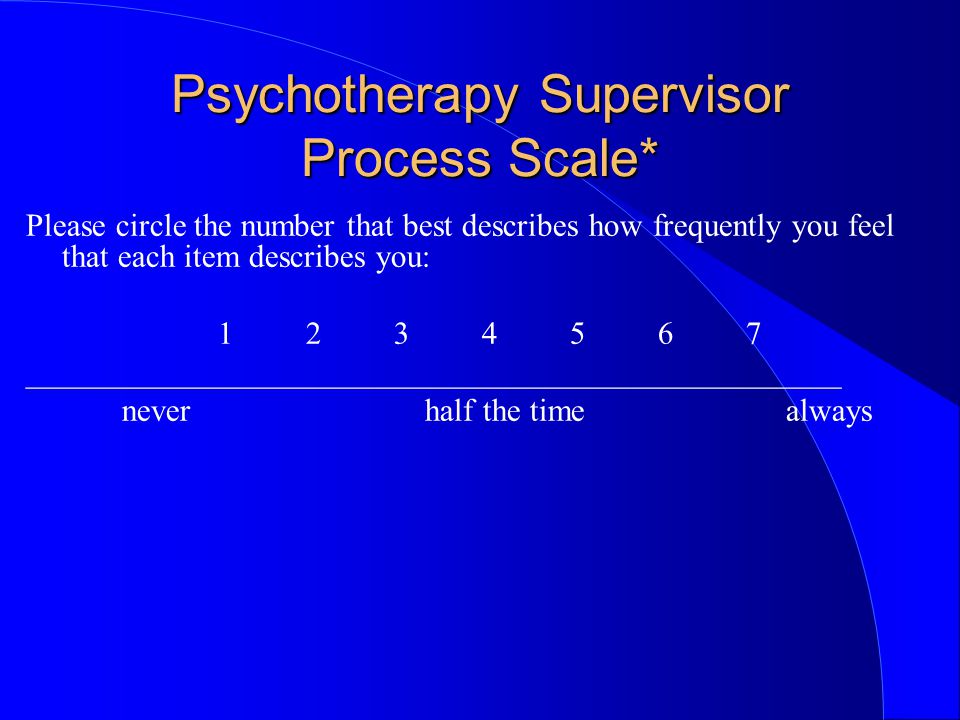 Psychotherapy Supervisor Process Scale*

Please circle the number that best describes how frequently you feel that each item describes you:

1 2 3 4 5 6 7

never half the time always